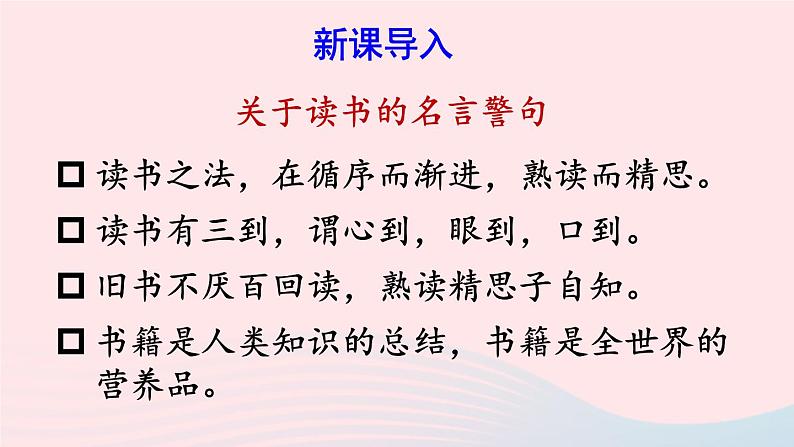 新课导入

关于读书的名言警句

□ 读书之法，在循序而渐进，熟读而精思。

□ 读书有三到，谓心到，眼到，口到。

□ 旧书不厌百回读，熟读精思子自知。

□ 书籍是人类知识的总结，书籍是全世界的营养品。